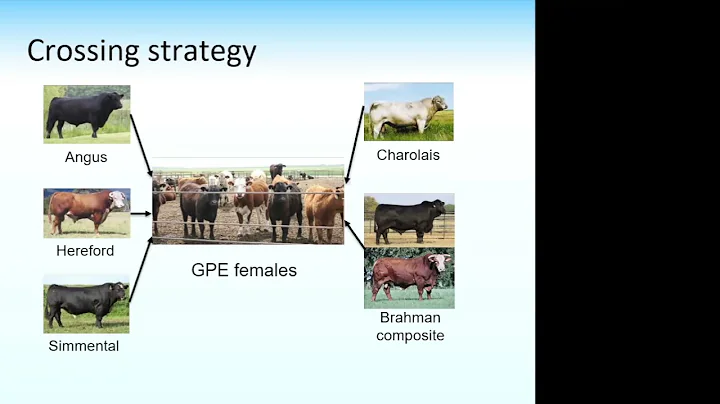 Crossing strategy

Angus

Hereford

Simmental

GPE females

Charolais

Brahman composite